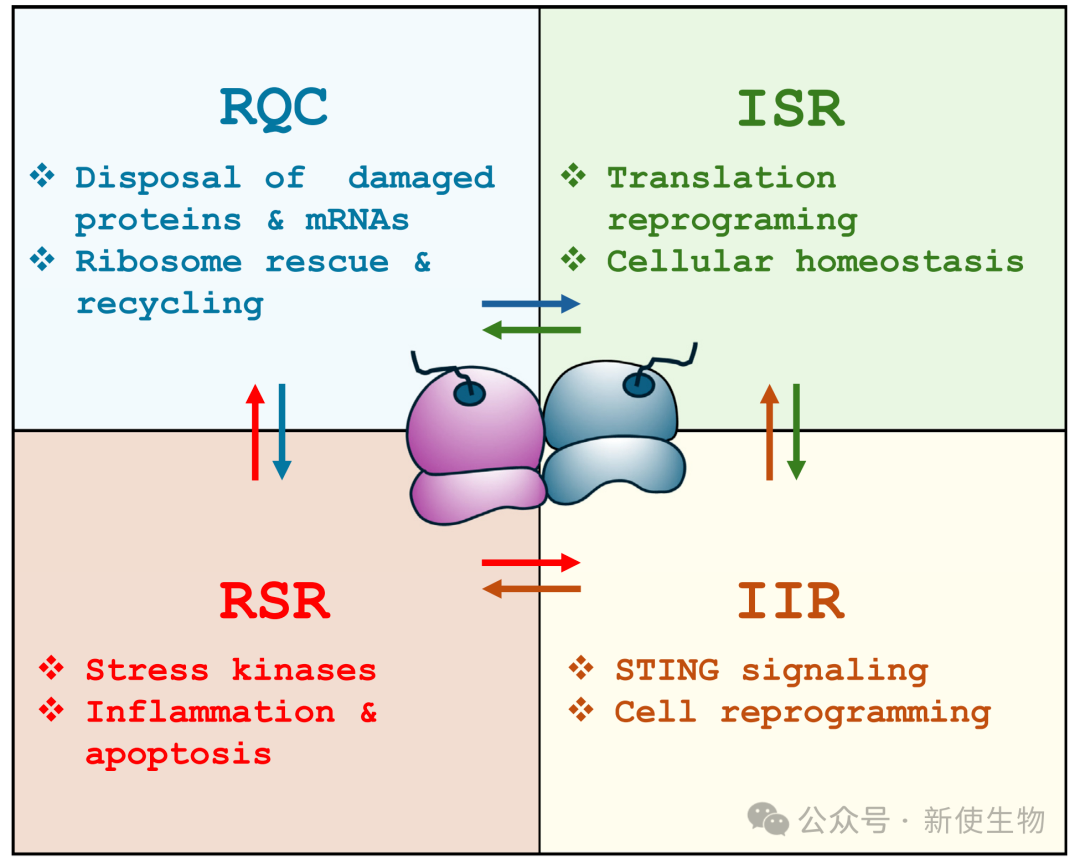 RQC

❖ Disposal of damaged proteins & mRNAs
❖ Ribosome rescue & recycling

ISR

❖ Translation reprograming
❖ Cellular homeostasis

RSR

❖ Stress kinases
❖ Inflammation & apoptosis

IIR

❖ STING signaling
❖ Cell reprogramming

公众号 · 新使生物